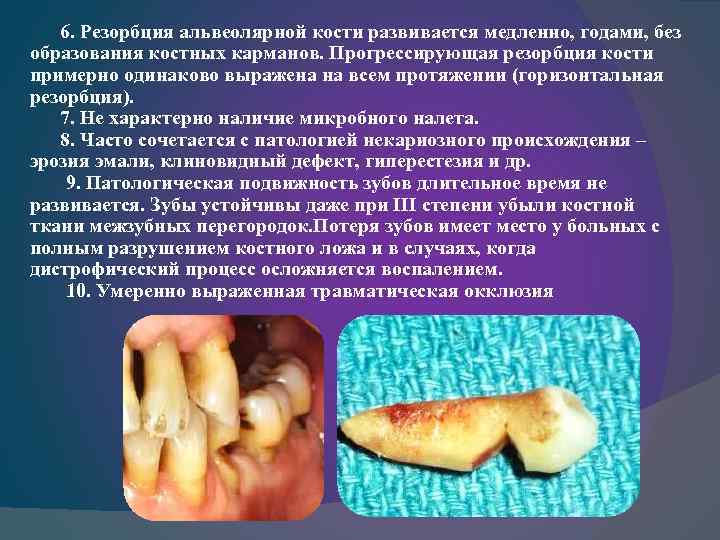 6. Резорбция альвеолярной кости развивается медленно, годами, без образования костных карманов. Прогрессирующая резорбция кости примерно одинаково выражена на всем протяжении (горизонтальная резорбция).

7. Не характерно наличие микробного налета.

8. Часто сочетается с патологией некариозного происхождения – эрозия эмали, клиновидный дефект, гиперестезия и др.

9. Патологическая подвижность зубов длительное время не развивается. Зубы устойчивы даже при III степени убыли костной ткани межзубных перегородок.Потеря зубов имеет место у больных с полным разрушением костного ложа и в случаях, когда дистрофический процесс осложняется воспалением.

10. Умеренно выраженная травматическая окклюзия